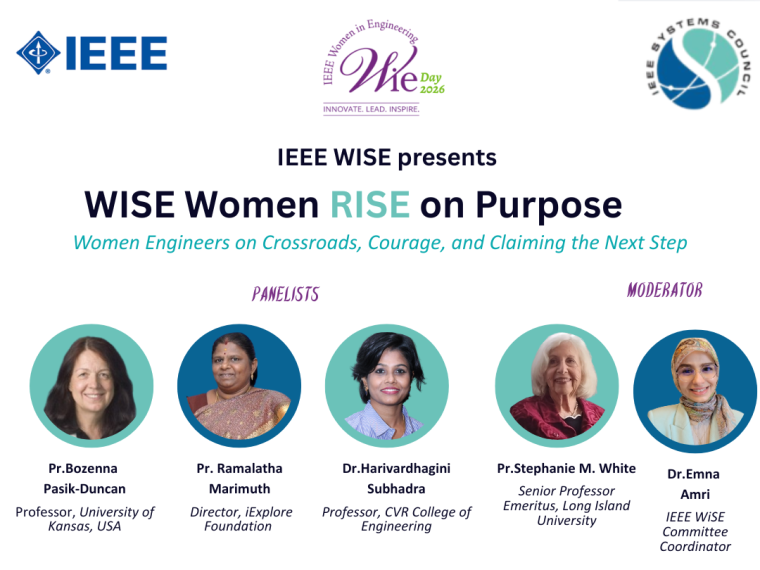 IEEE

IEEE Women in Engineering
WiE Day 2026
INNOVATE. LEAD. INSPIRE.

IEEE SYSTEMS COUNCIL

IEEE WISE presents

WISE Women RISE on Purpose

Women Engineers on Crossroads, Courage, and Claiming the Next Step

PANELISTS

MODERATOR

Pr.Bozenna Pasik-Duncan
Professor, University of Kansas, USA

Pr. Ramalatha Marimuth
Director, iExplore Foundation

Dr.Harivardhagini Subhadra
Professor, CVR College of Engineering

Pr.Stephanie M. White
Senior Professor Emeritus, Long Island University

Dr.Emna Amri
IEEE WiSE Committee Coordinator